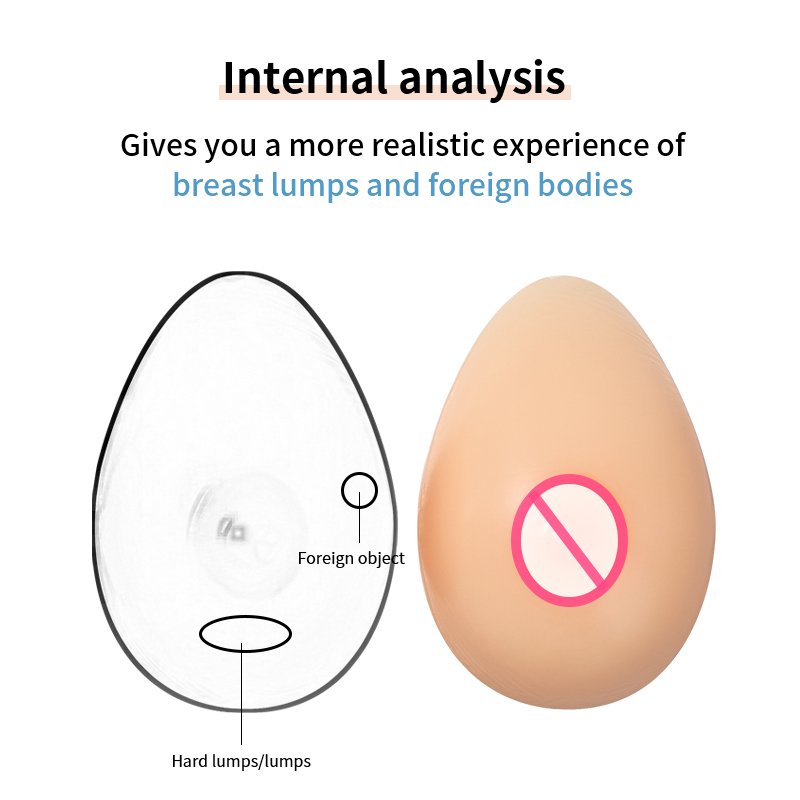 Internal analysis

Gives you a more realistic experience of breast lumps and foreign bodies

Foreign object

Hard lumps/lumps